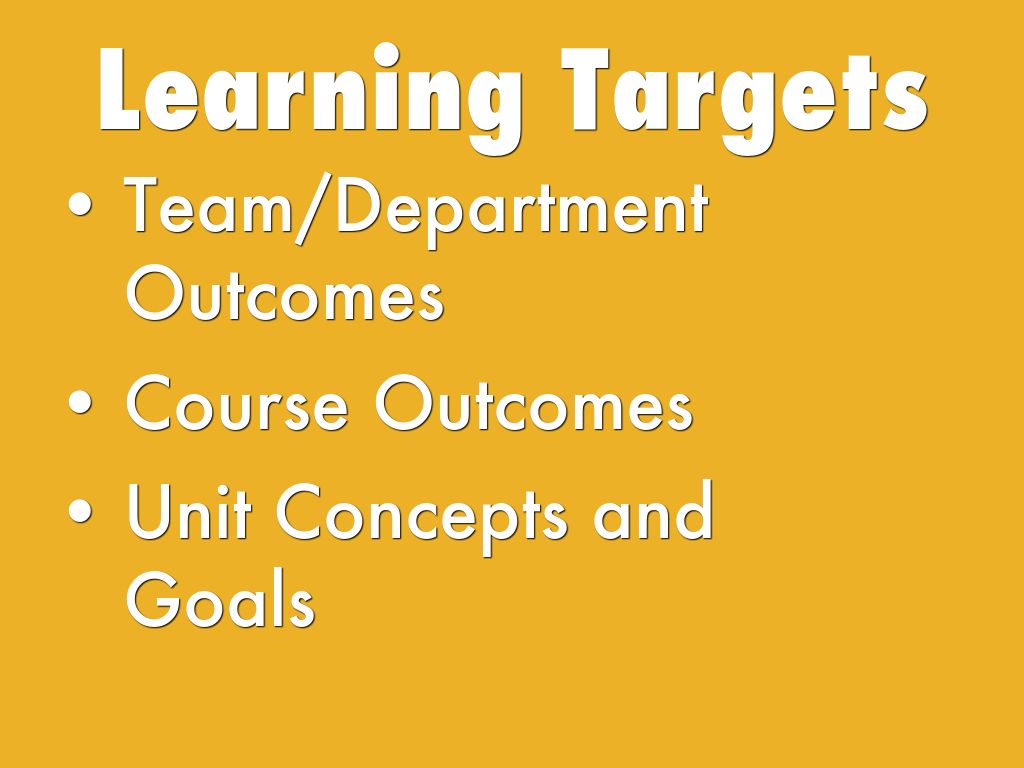 Learning Targets

• Team/Department Outcomes
• Course Outcomes
• Unit Concepts and Goals